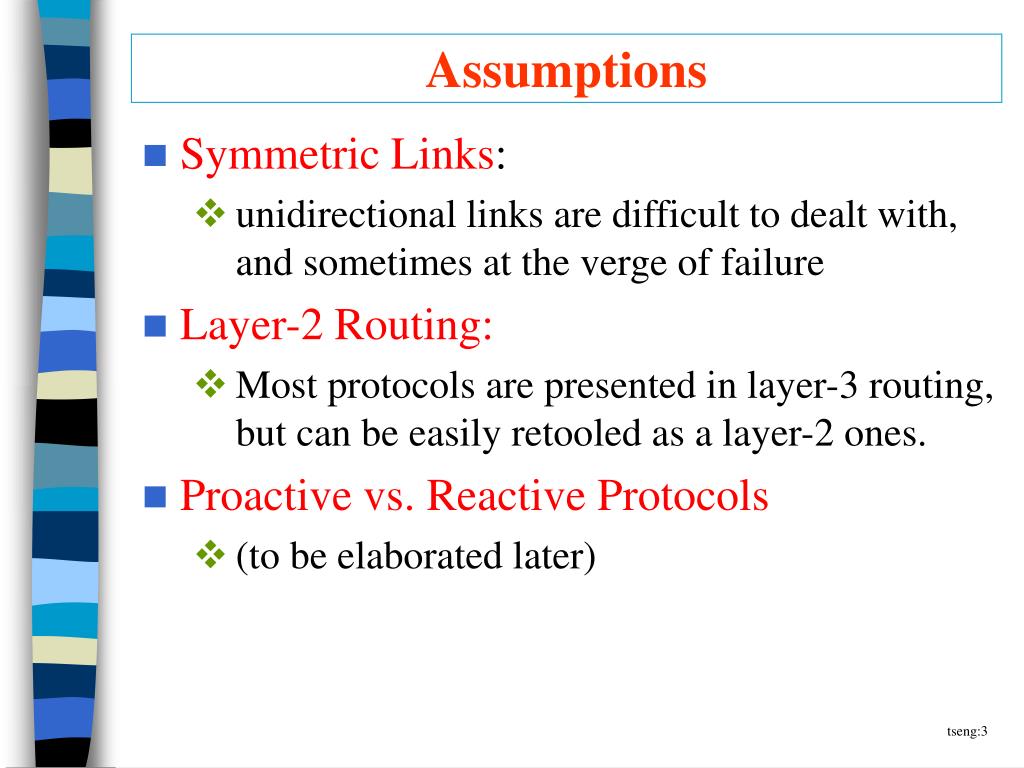 Assumptions

Symmetric Links:

unidirectional links are difficult to dealt with, and sometimes at the verge of failure

Layer-2 Routing:

Most protocols are presented in layer-3 routing, but can be easily retooled as a layer-2 ones.

Proactive vs. Reactive Protocols

(to be elaborated later)

tseng:3